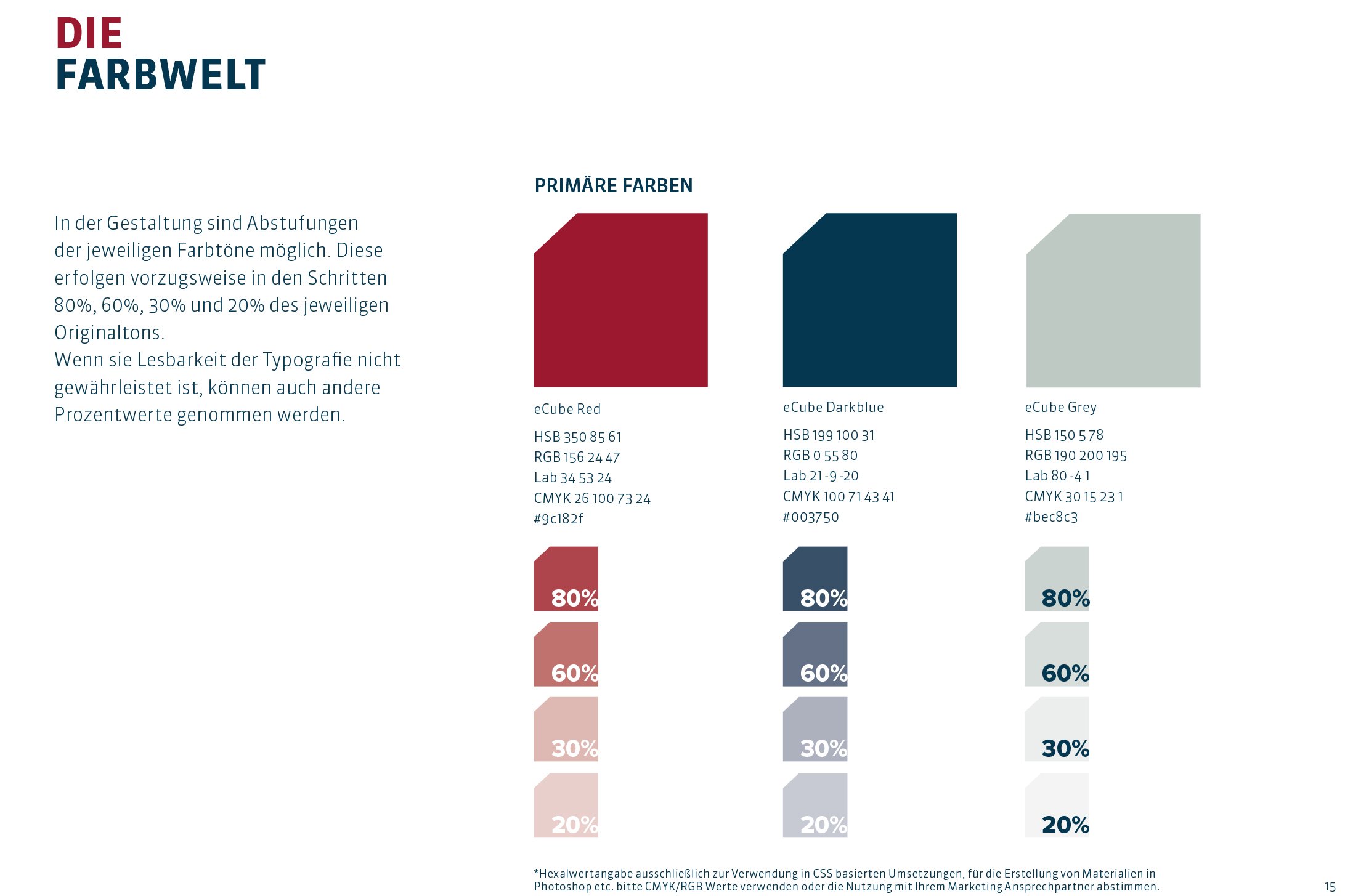 DIE
FARBWELT

In der Gestaltung sind Abstufungen der jeweiligen Farbtöne möglich. Diese erfolgen vorzugsweise in den Schritten 80%, 60%, 30% und 20% des jeweiligen Originaltons.
Wenn sie Lesbarkeit der Typografie nicht gewährleistet ist, können auch andere Prozentwerte genommen werden.

PRIMÄRE FARBEN

eCube Red
HSB 350 85 61
RGB 156 24 47
Lab 34 53 24
CMYK 26 100 73 24
#9c182f

80%
60%
30%
20%

eCube Darkblue
HSB 199 100 31
RGB 0 55 80
Lab 21 -9 -20
CMYK 100 71 43 41
#003750

80%
60%
30%
20%

eCube Grey
HSB 150 5 78
RGB 190 200 195
Lab 80 -4 1
CMYK 30 15 23 1
#bec8c3

80%
60%
30%
20%

*Hexalwertangabe ausschließlich zur Verwendung in CSS basierten Umsetzungen, für die Erstellung von Materialien in Photoshop etc. bitte CMYK/RGB Werte verwenden oder die Nutzung mit Ihrem Marketing Ansprechpartner abstimmen.

15